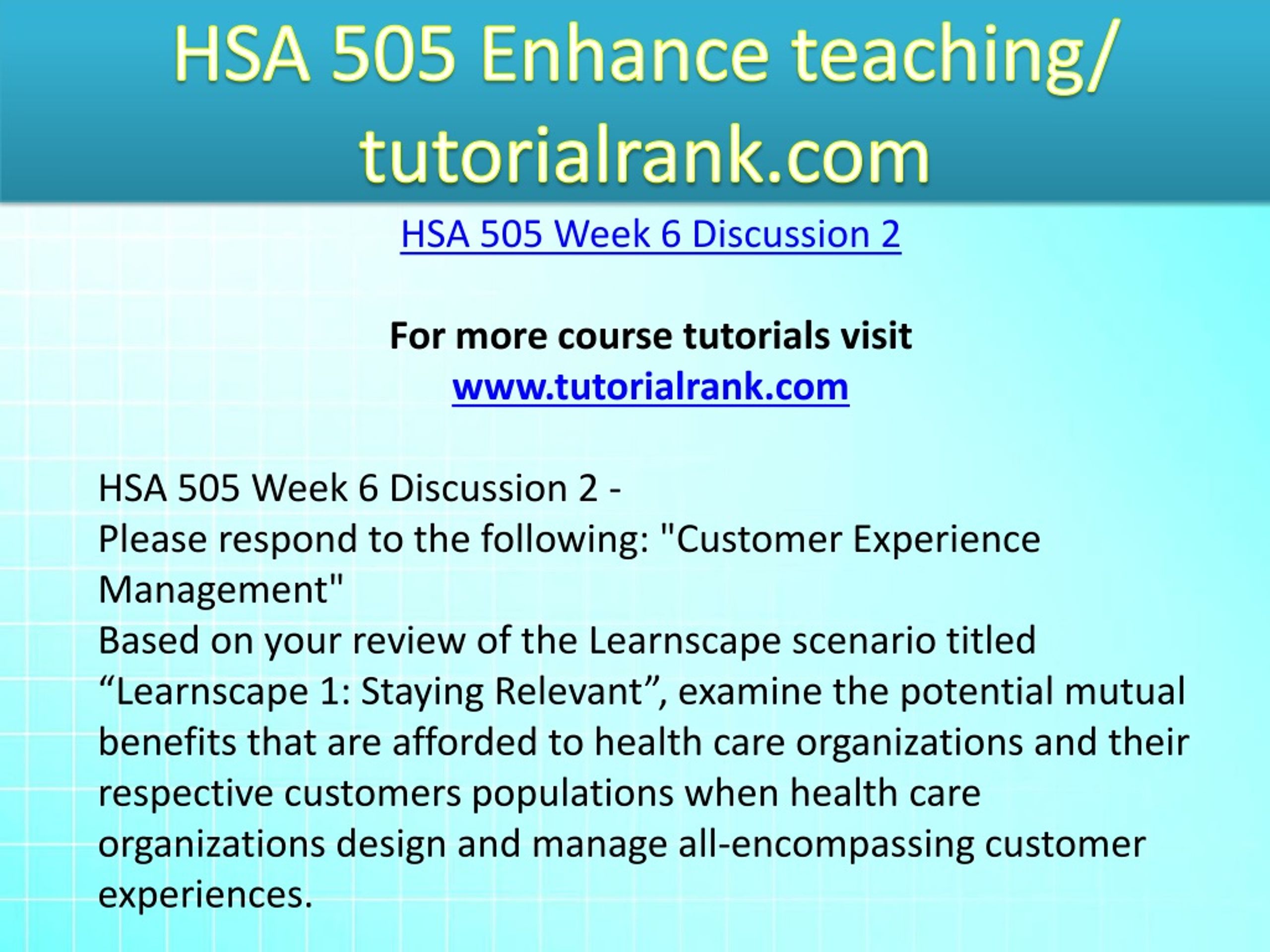 HSA 505 Enhance teaching/ tutorialrank.com

HSA 505 Week 6 Discussion 2

For more course tutorials visit
www.tutorialrank.com

HSA 505 Week 6 Discussion 2 -
Please respond to the following: "Customer Experience Management"
Based on your review of the Learnscape scenario titled “Learnscape 1: Staying Relevant”, examine the potential mutual benefits that are afforded to health care organizations and their respective customers populations when health care organizations design and manage all-encompassing customer experiences.